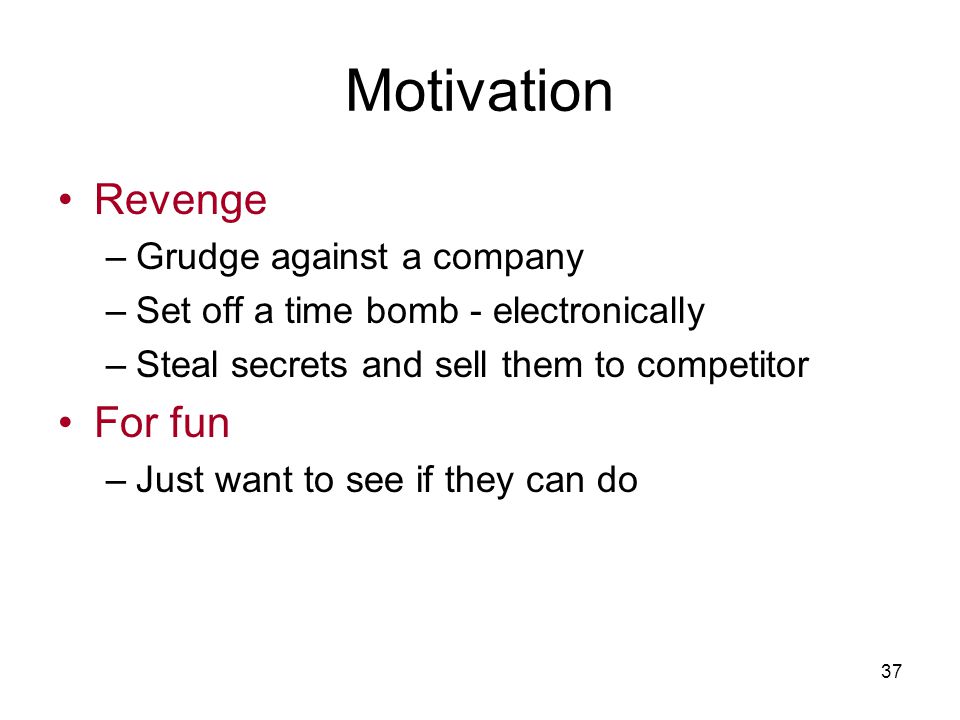 Motivation

• Revenge
– Grudge against a company
– Set off a time bomb - electronically
– Steal secrets and sell them to competitor

• For fun
– Just want to see if they can do

37